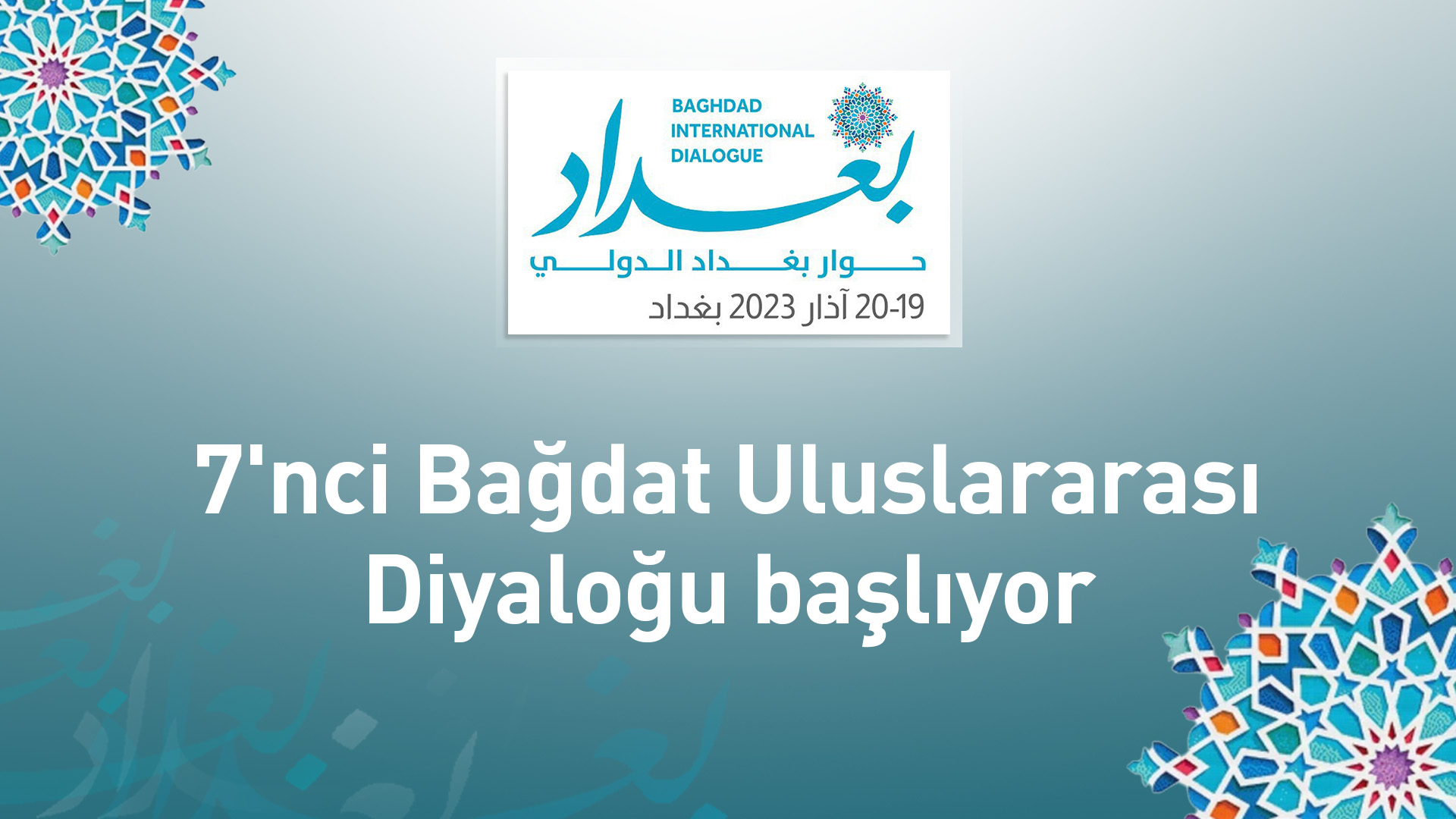 BAGHDAD
INTERNATIONAL
DIALOGUE

بغداد

حوار بغداد الدولي

20-19 آذار 2023 بغداد

7'nci Bağdat Uluslararası Diyaloğu başlıyor